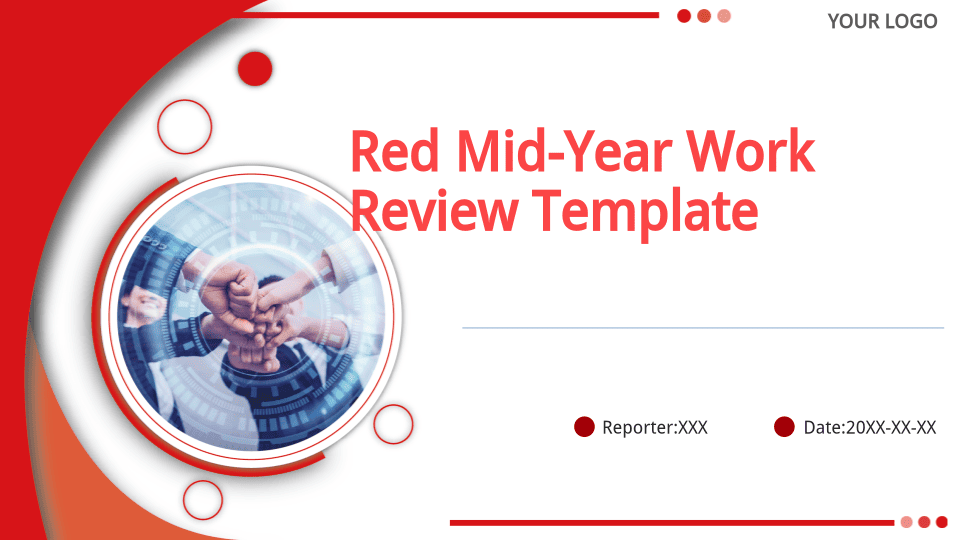 YOUR LOGO

Red Mid-Year Work Review Template

Reporter:XXX

Date:20XX-XX-XX